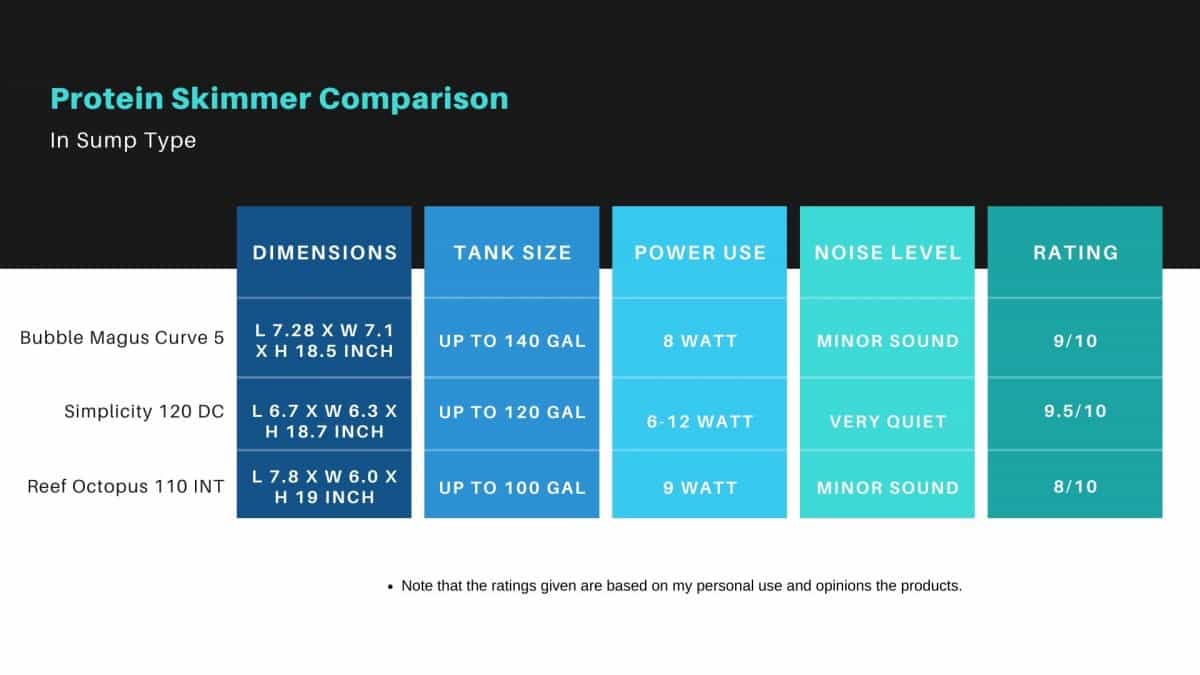 Protein Skimmer Comparison
In Sump Type

| | DIMENSIONS | TANK SIZE | POWER USE | NOISE LEVEL | RATING |
|---|---|---|---|---|---|
| Bubble Magus Curve 5 | L 7.28 X W 7.1 X H 18.5 INCH | UP TO 140 GAL | 8 WATT | MINOR SOUND | 9/10 |
| Simplicity 120 DC | L 6.7 X W 6.3 X H 18.7 INCH | UP TO 120 GAL | 6-12 WATT | VERY QUIET | 9.5/10 |
| Reef Octopus 110 INT | L 7.8 X W 6.0 X H 19 INCH | UP TO 100 GAL | 9 WATT | MINOR SOUND | 8/10 |

• Note that the ratings given are based on my personal use and opinions the products.